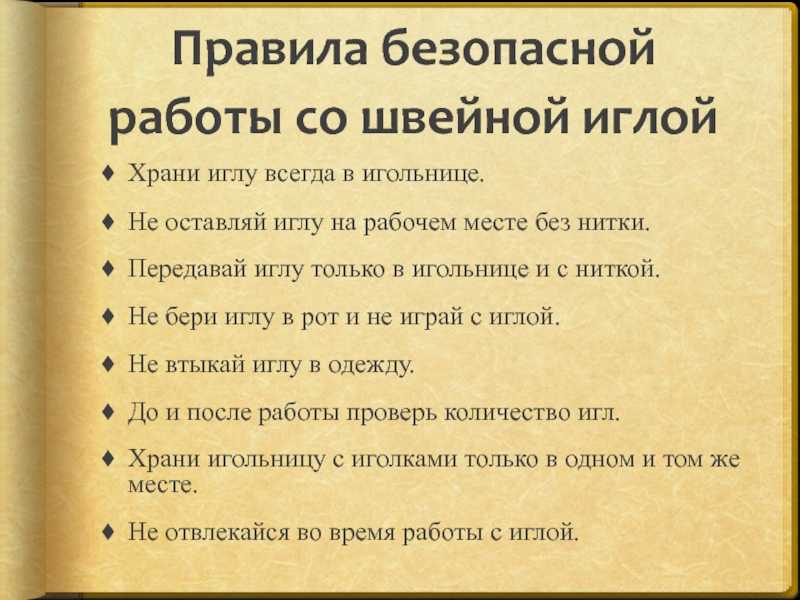 Правила безопасной работы со швейной иглой

♦ Храни иглу всегда в игольнице.

♦ Не оставляй иглу на рабочем месте без нитки.

♦ Передавай иглу только в игольнице и с ниткой.

♦ Не бери иглу в рот и не играй с иглой.

♦ Не втыкай иглу в одежду.

♦ До и после работы проверь количество игл.

♦ Храни игольницу с иголками только в одном и том же месте.

♦ Не отвлекайся во время работы с иглой.